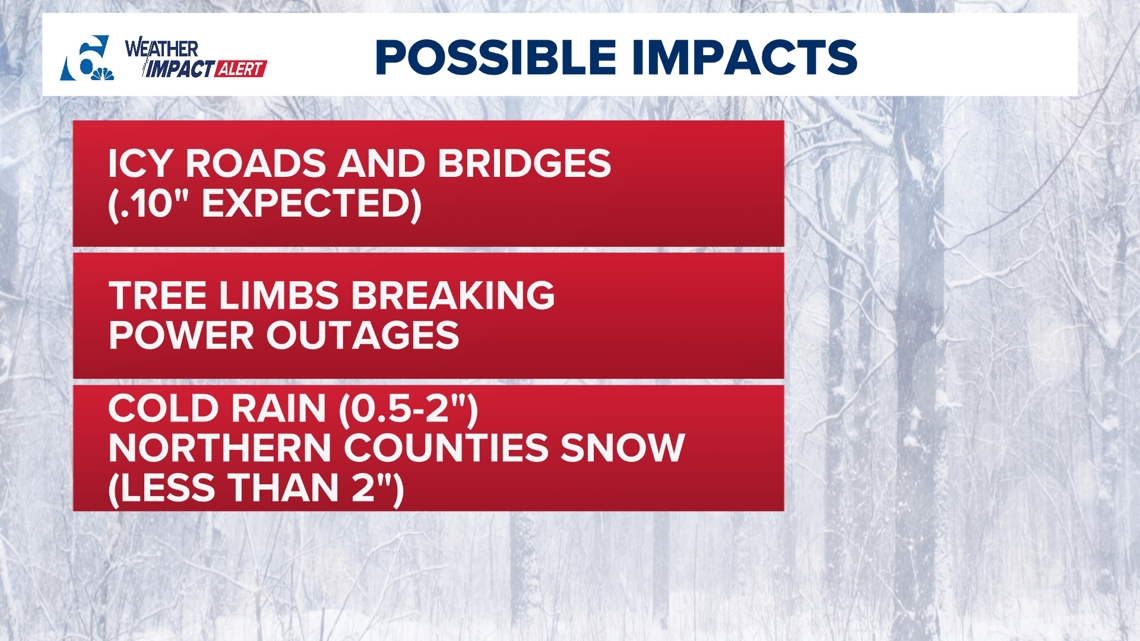 6 WEATHER IMPACT ALERT

POSSIBLE IMPACTS

ICY ROADS AND BRIDGES (.10" EXPECTED)

TREE LIMBS BREAKING POWER OUTAGES

COLD RAIN (0.5-2") NORTHERN COUNTIES SNOW (LESS THAN 2")